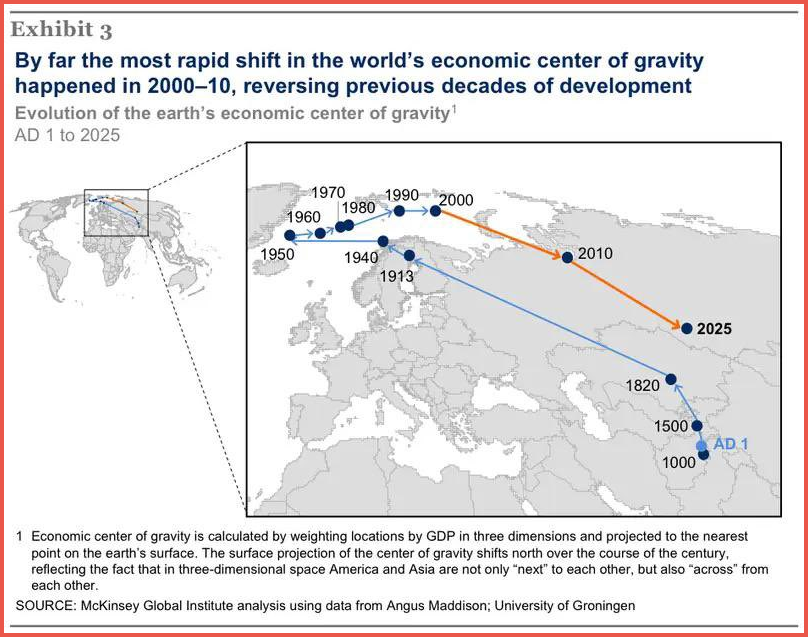 Exhibit 3

By far the most rapid shift in the world's economic center of gravity happened in 2000–10, reversing previous decades of development

Evolution of the earth's economic center of gravity$^1$

AD 1 to 2025

1970
1990
2000
1960
1980
1950
1940
1913
2010
2025
1820
1500
AD 1
1000

1 Economic center of gravity is calculated by weighting locations by GDP in three dimensions and projected to the nearest point on the earth's surface. The surface projection of the center of gravity shifts north over the course of the century, reflecting the fact that in three-dimensional space America and Asia are not only "next" to each other, but also "across" from each other.

SOURCE: McKinsey Global Institute analysis using data from Angus Maddison; University of Groningen